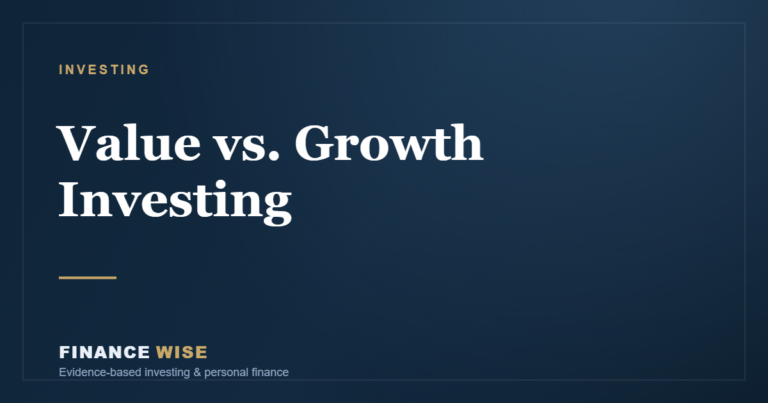 INVESTING

Value vs. Growth Investing

FINANCE WISE
Evidence-based investing & personal finance